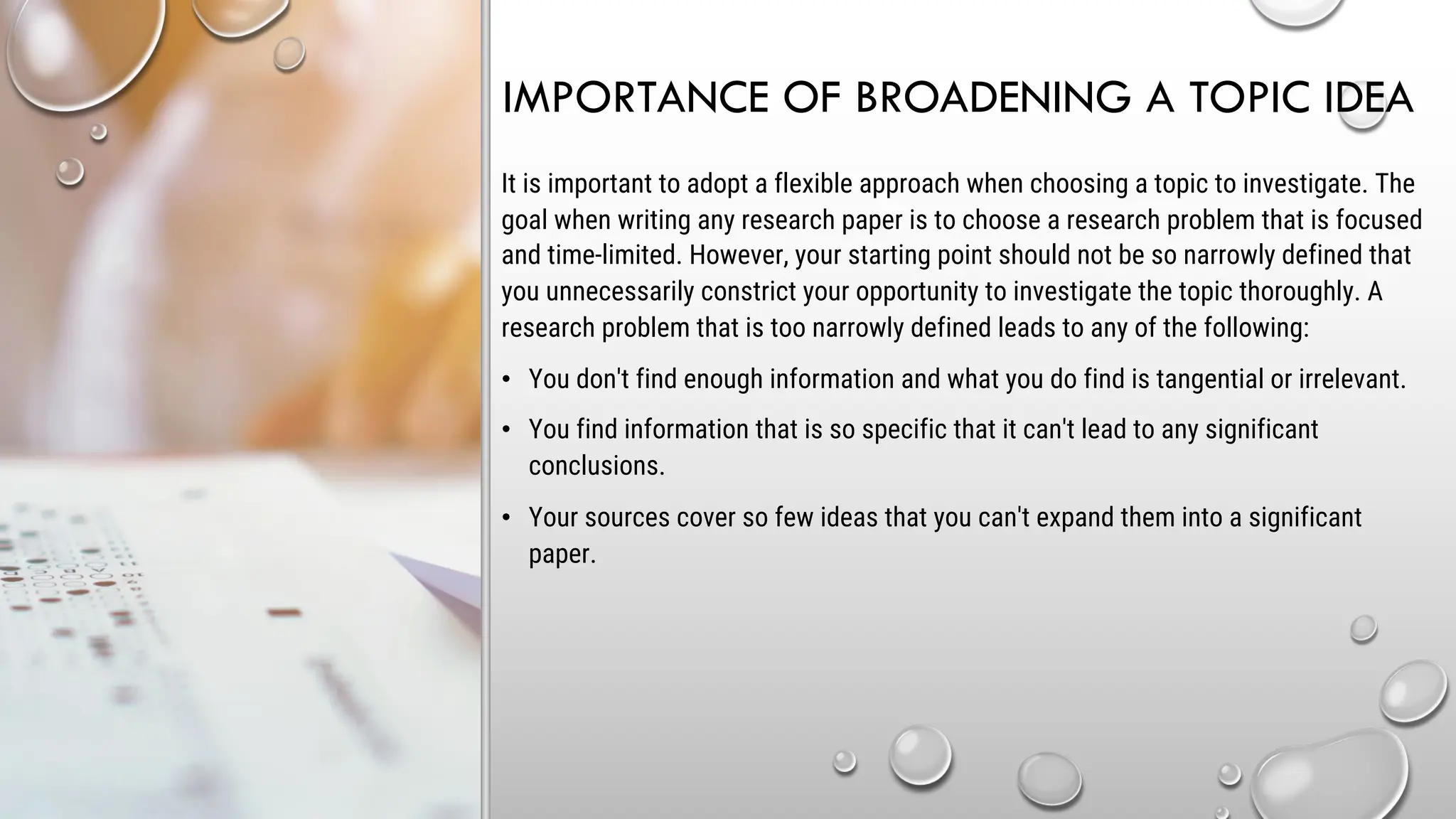 IMPORTANCE OF BROADENING A TOPIC IDEA

It is important to adopt a flexible approach when choosing a topic to investigate. The goal when writing any research paper is to choose a research problem that is focused and time-limited. However, your starting point should not be so narrowly defined that you unnecessarily constrict your opportunity to investigate the topic thoroughly. A research problem that is too narrowly defined leads to any of the following:

• You don't find enough information and what you do find is tangential or irrelevant.

• You find information that is so specific that it can't lead to any significant conclusions.

• Your sources cover so few ideas that you can't expand them into a significant paper.